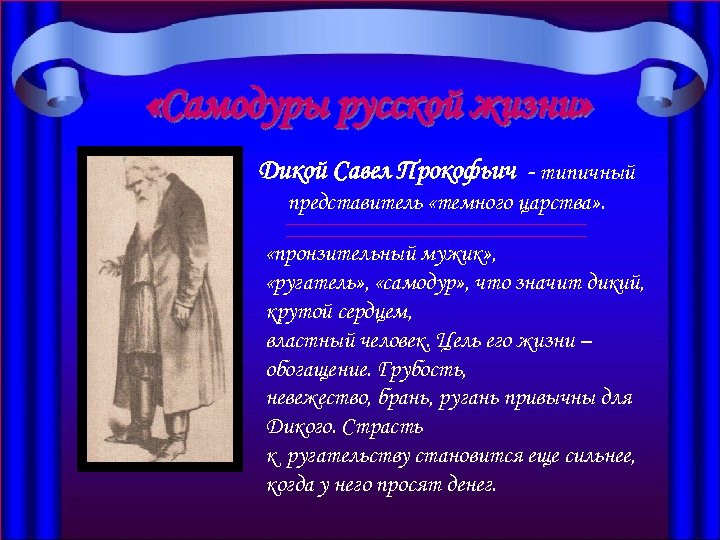 «Самодуры русской жизни»

Дикой Савел Прокофьич - типичный представитель «темного царства».

«пронзительный мужик», «ругатель», «самодур», что значит дикий, крутой сердцем, властный человек. Цель его жизни – обогащение. Грубость, невежество, брань, ругань привычны для Дикого. Страсть к ругательству становится еще сильнее, когда у него просят денег.